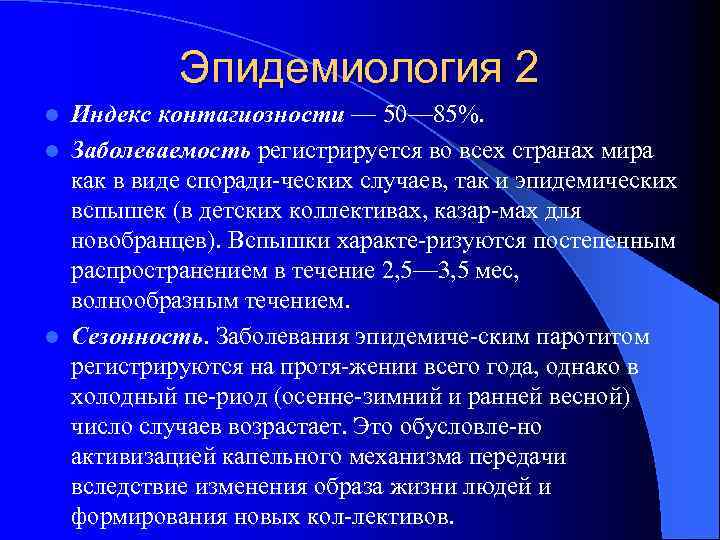 Эпидемиология 2

Индекс контагиозности — 50—85%.

Заболеваемость регистрируется во всех странах мира как в виде споради-ческих случаев, так и эпидемических вспышек (в детских коллективах, казар-мах для новобранцев). Вспышки характе-ризуются постепенным распространением в течение 2,5—3,5 мес, волнообразным течением.

Сезонность. Заболевания эпидемиче-ским паротитом регистрируются на протя-жении всего года, однако в холодный пе-риод (осенне-зимний и ранней весной) число случаев возрастает. Это обусловле-но активизацией капельного механизма передачи вследствие изменения образа жизни людей и формирования новых кол-лективов.